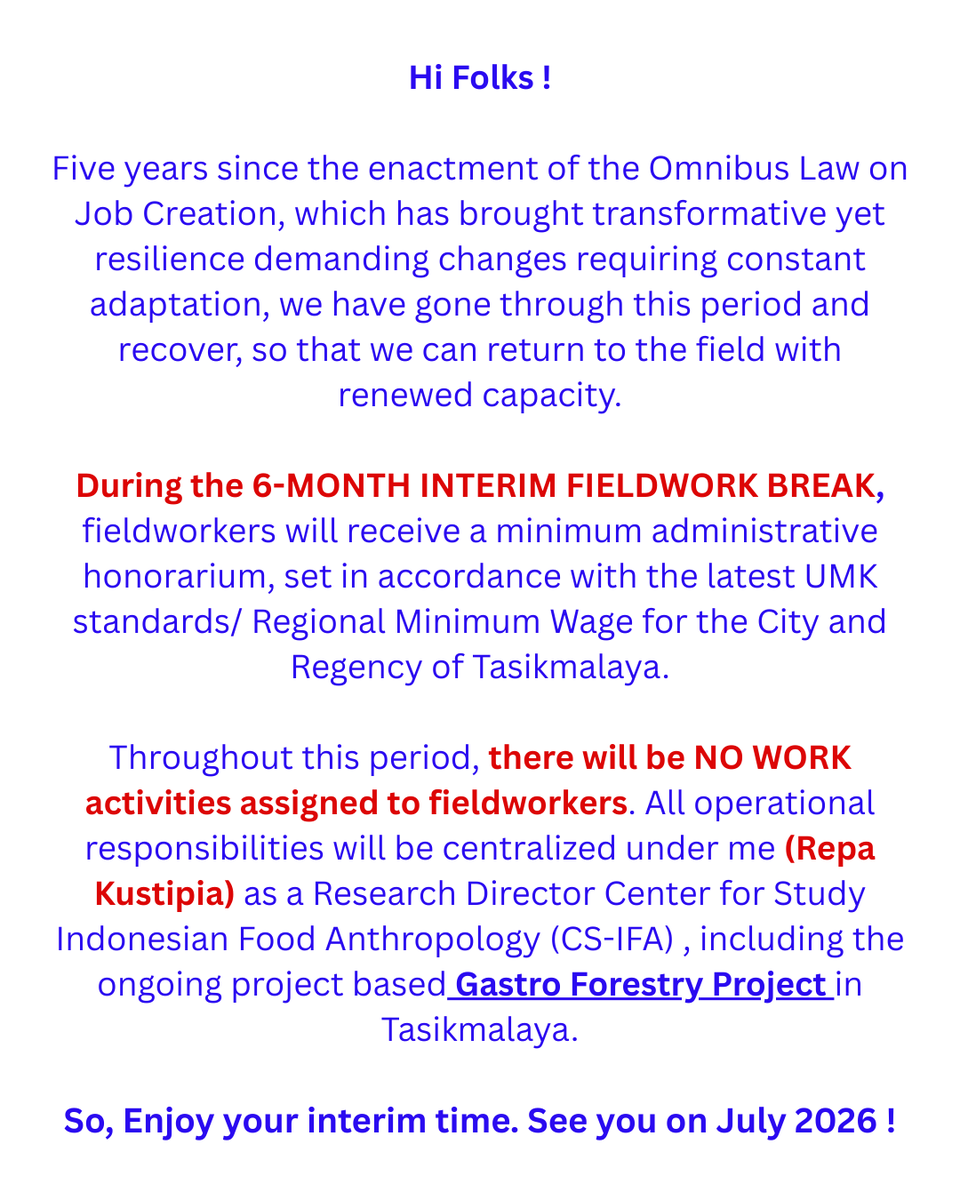 Hi Folks !

Five years since the enactment of the Omnibus Law on Job Creation, which has brought transformative yet resilience demanding changes requiring constant adaptation, we have gone through this period and recover, so that we can return to the field with renewed capacity.

During the 6-MONTH INTERIM FIELDWORK BREAK, fieldworkers will receive a minimum administrative honorarium, set in accordance with the latest UMK standards/ Regional Minimum Wage for the City and Regency of Tasikmalaya.

Throughout this period, there will be NO WORK activities assigned to fieldworkers. All operational responsibilities will be centralized under me (Repa Kustipia) as a Research Director Center for Study Indonesian Food Anthropology (CS-IFA) , including the ongoing project based Gastro Forestry Project in Tasikmalaya.

So, Enjoy your interim time. See you on July 2026 !